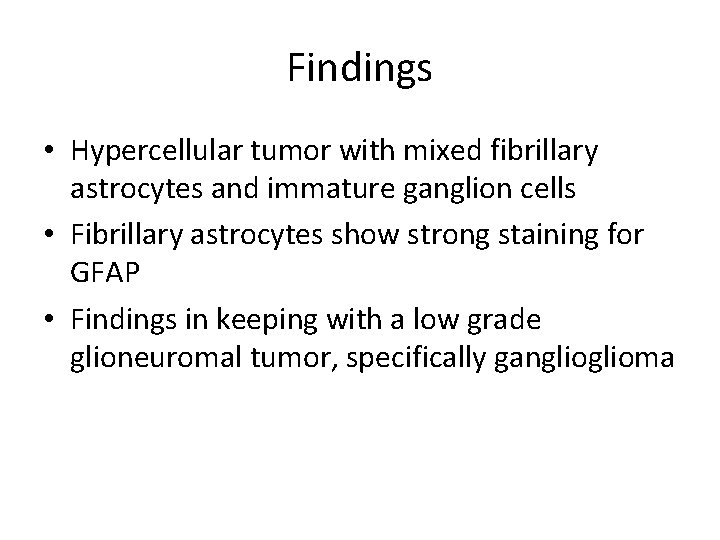 Findings

• Hypercellular tumor with mixed fibrillary astrocytes and immature ganglion cells
• Fibrillary astrocytes show strong staining for GFAP
• Findings in keeping with a low grade glioneuromal tumor, specifically ganglioglioma